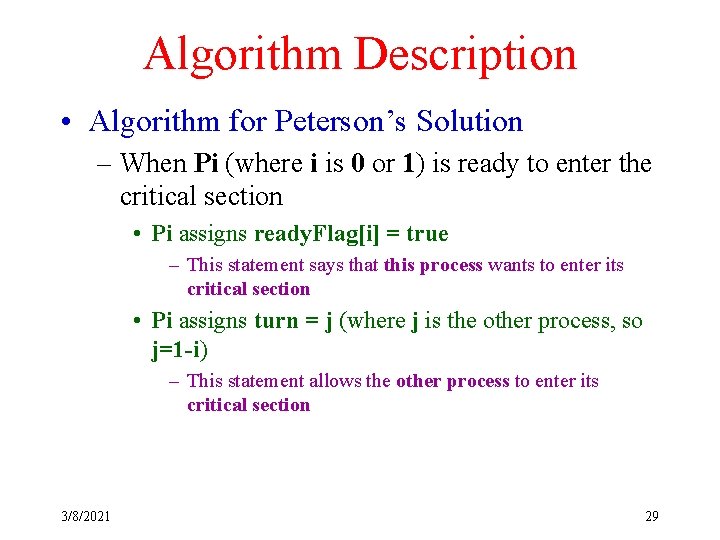 Algorithm Description

• Algorithm for Peterson's Solution

– When Pi (where i is 0 or 1) is ready to enter the critical section

• Pi assigns readyFlag[i] = true

– This statement says that this process wants to enter its critical section

• Pi assigns turn = j (where j is the other process, so j=1-i)

– This statement allows the other process to enter its critical section

3/8/2021

29